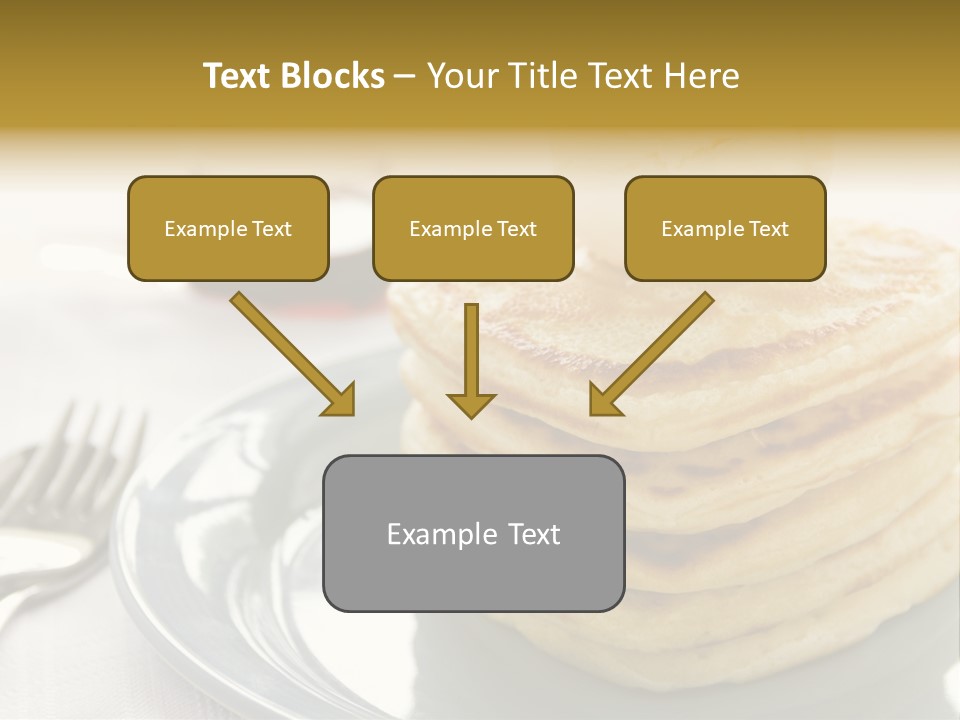 Text Blocks – Your Title Text Here

Example Text

Example Text

Example Text

Example Text